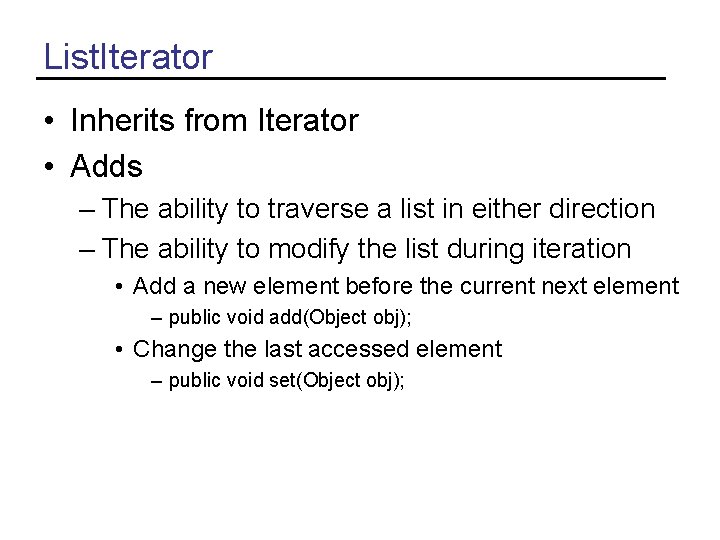 ListIterator

• Inherits from Iterator
• Adds
  – The ability to traverse a list in either direction
  – The ability to modify the list during iteration
    • Add a new element before the current next element
      – public void add(Object obj);
    • Change the last accessed element
      – public void set(Object obj);